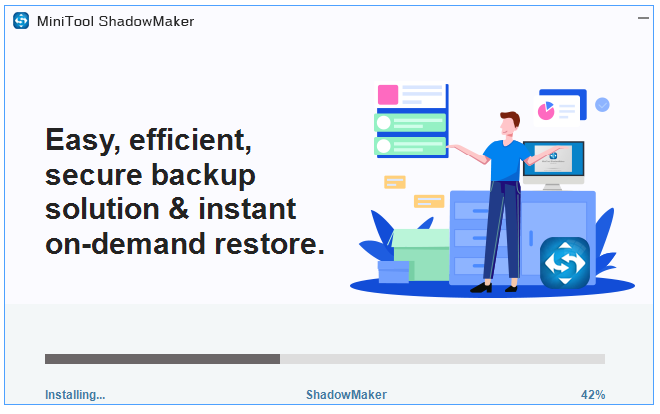 MiniTool ShadowMaker

Easy, efficient, secure backup solution & instant on-demand restore.

Installing...

ShadowMaker

42%